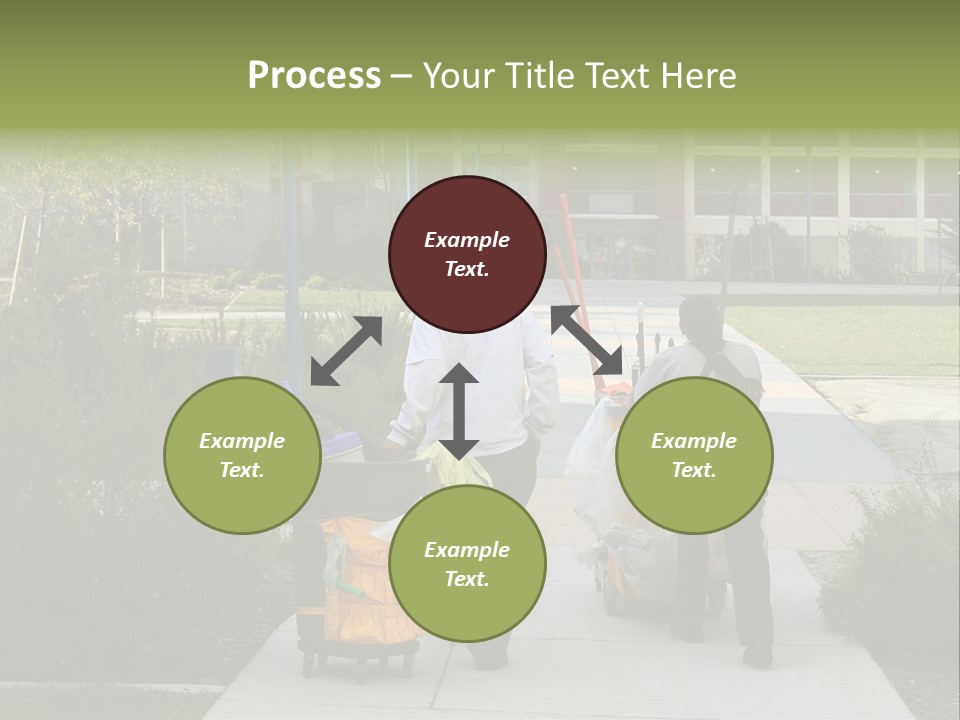 Process – Your Title Text Here

Example Text.

Example Text.

Example Text.

Example Text.